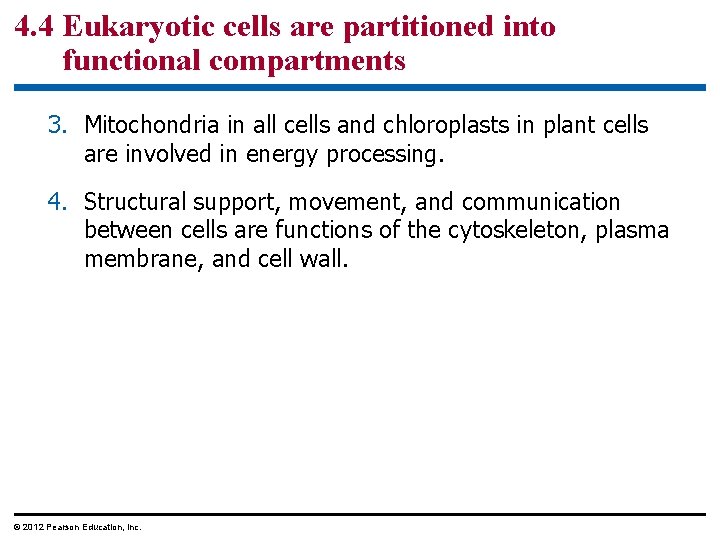 4.4 Eukaryotic cells are partitioned into functional compartments

3. Mitochondria in all cells and chloroplasts in plant cells are involved in energy processing.

4. Structural support, movement, and communication between cells are functions of the cytoskeleton, plasma membrane, and cell wall.

© 2012 Pearson Education, Inc.